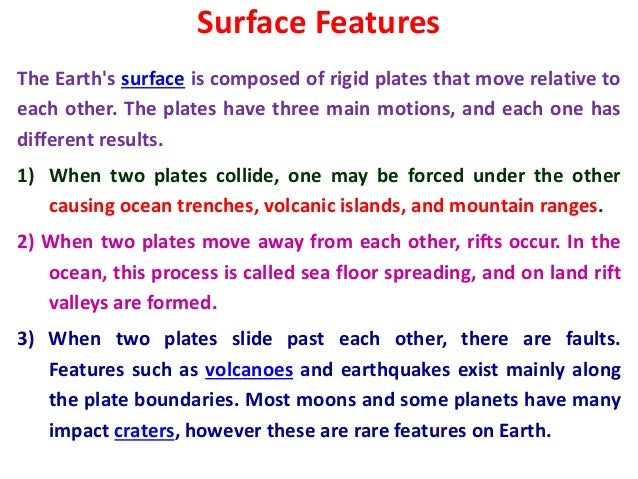 Surface Features

The Earth's surface is composed of rigid plates that move relative to each other. The plates have three main motions, and each one has different results.

1) When two plates collide, one may be forced under the other causing ocean trenches, volcanic islands, and mountain ranges.

2) When two plates move away from each other, rifts occur. In the ocean, this process is called sea floor spreading, and on land rift valleys are formed.

3) When two plates slide past each other, there are faults. Features such as volcanoes and earthquakes exist mainly along the plate boundaries. Most moons and some planets have many impact craters, however these are rare features on Earth.